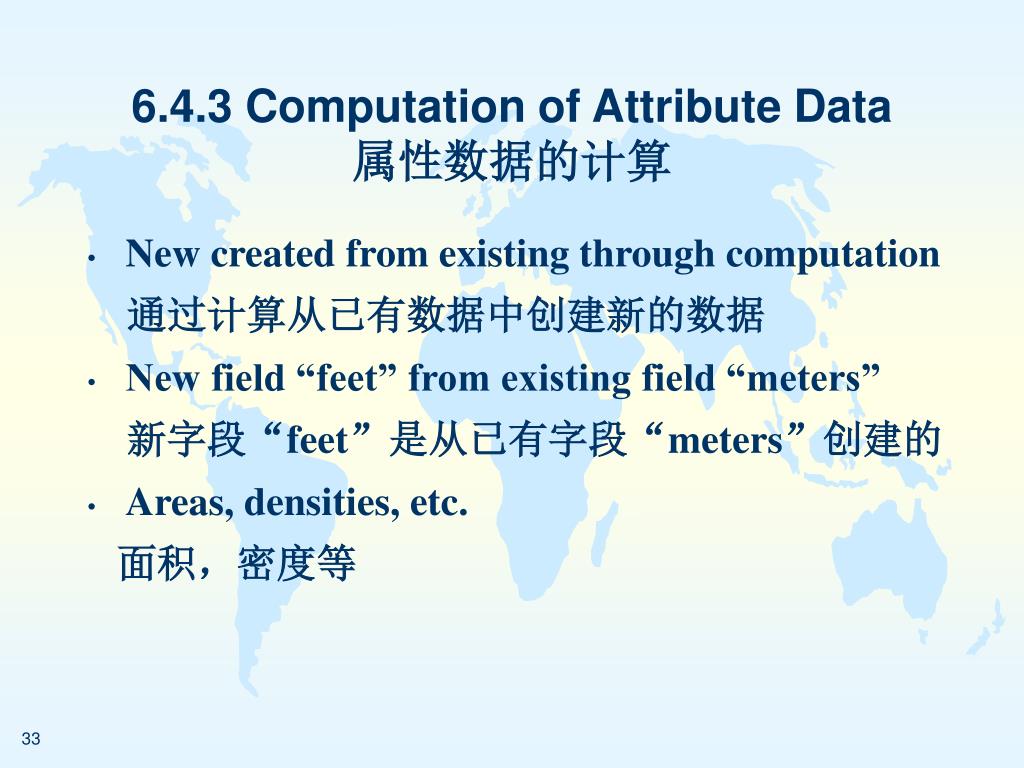 6.4.3 Computation of Attribute Data
属性数据的计算

• New created from existing through computation
通过计算从已有数据中创建新的数据

• New field “feet” from existing field “meters”
新字段“feet”是从已有字段“meters”创建的

• Areas, densities, etc.
面积，密度等

33